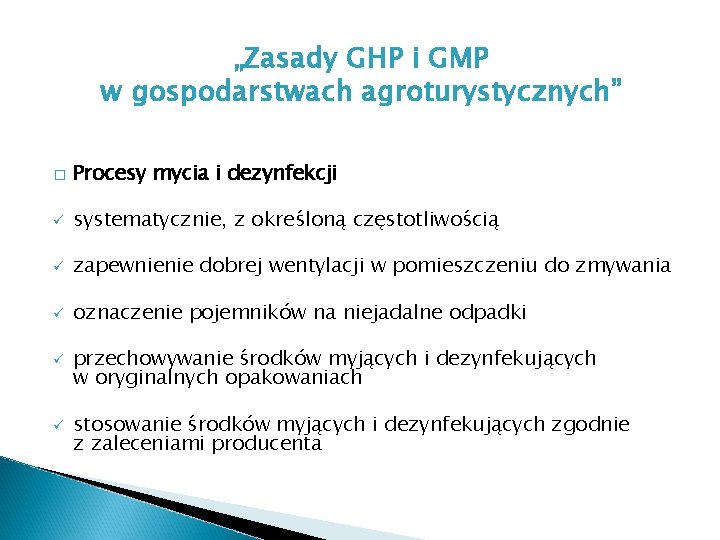 „Zasady GHP i GMP w gospodarstwach agroturystycznych”

□ Procesy mycia i dezynfekcji

✓ systematycznie, z określoną częstotliwością

✓ zapewnienie dobrej wentylacji w pomieszczeniu do zmywania

✓ oznaczenie pojemników na niejadalne odpadki

✓ przechowywanie środków myjących i dezynfekujących w oryginalnych opakowaniach

✓ stosowanie środków myjących i dezynfekujących zgodnie z zaleceniami producenta